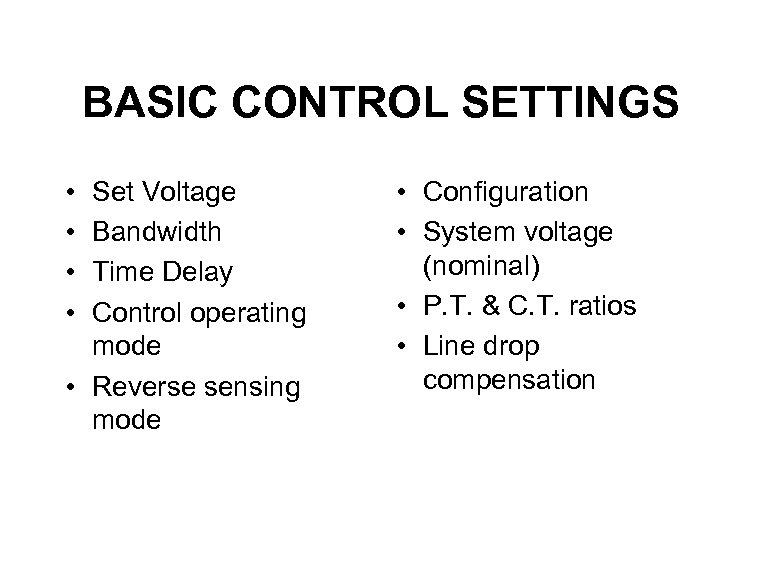 BASIC CONTROL SETTINGS

• Set Voltage
• Bandwidth
• Time Delay
• Control operating mode
• Reverse sensing mode

• Configuration
• System voltage (nominal)
• P.T. & C.T. ratios
• Line drop compensation